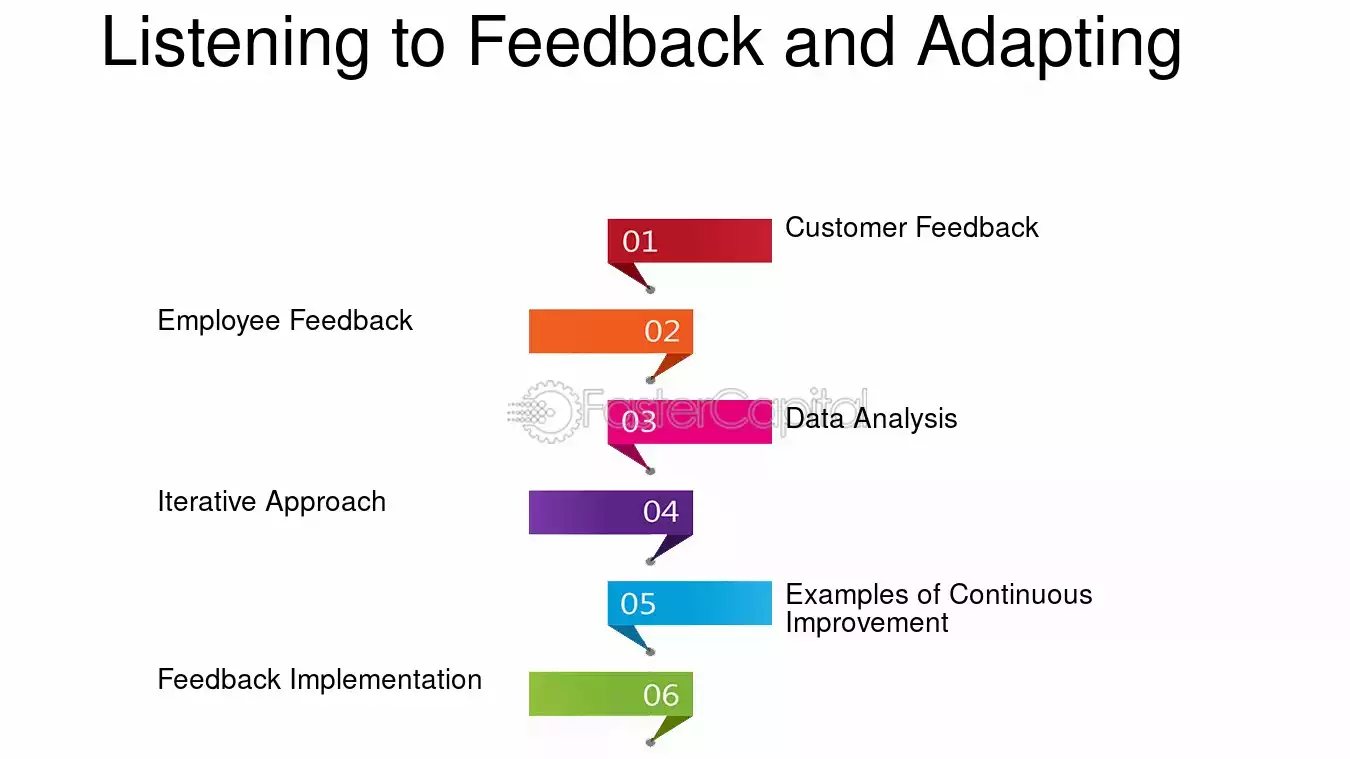 Listening to Feedback and Adapting

01
Customer Feedback

Employee Feedback
02

03
Data Analysis

Iterative Approach
04

05
Examples of Continuous Improvement

Feedback Implementation
06

FasterCapital